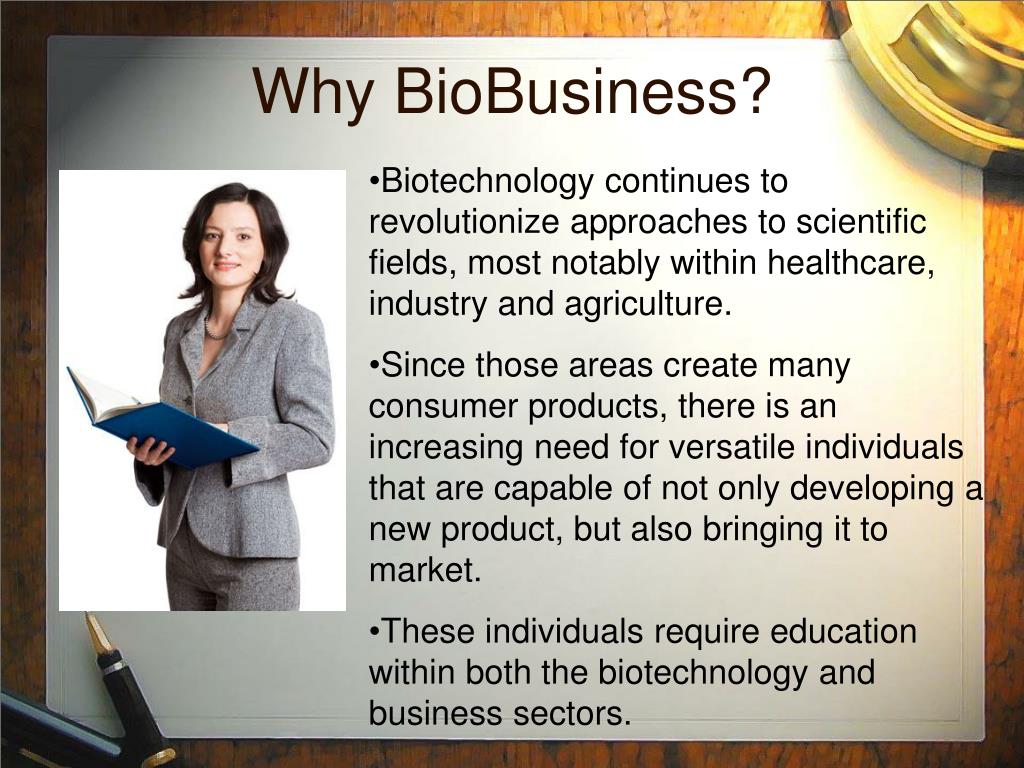 Why BioBusiness?

•Biotechnology continues to revolutionize approaches to scientific fields, most notably within healthcare, industry and agriculture.

•Since those areas create many consumer products, there is an increasing need for versatile individuals that are capable of not only developing a new product, but also bringing it to market.

•These individuals require education within both the biotechnology and business sectors.